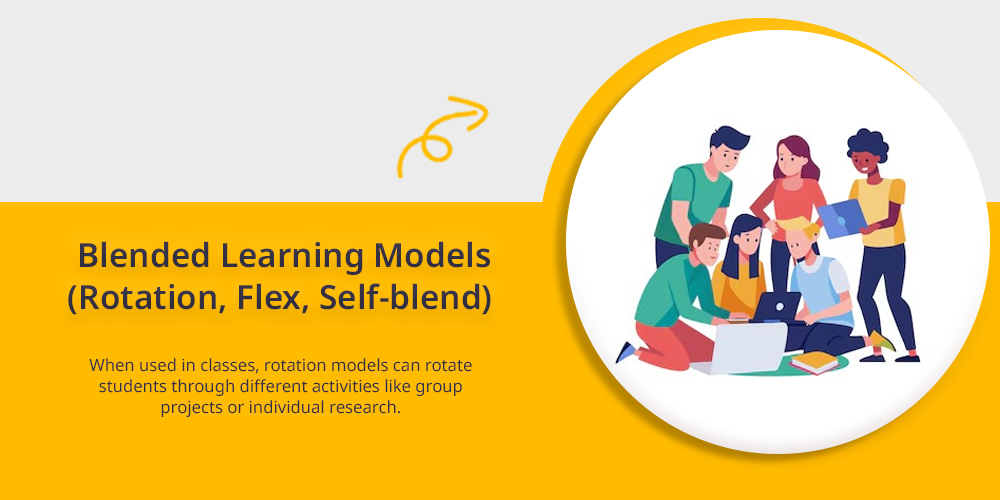 Blended Learning Models (Rotation, Flex, Self-blend)

When used in classes, rotation models can rotate students through different activities like group projects or individual research.